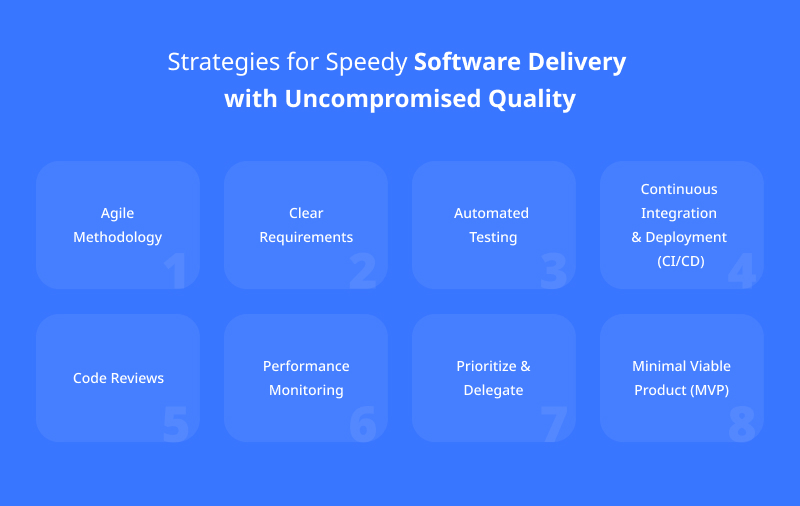 Strategies for Speedy Software Delivery with Uncompromised Quality

Agile Methodology
1

Clear Requirements
2

Automated Testing
3

Continuous Integration & Deployment (CI/CD)
4

Code Reviews
5

Performance Monitoring
6

Prioritize & Delegate
7

Minimal Viable Product (MVP)
8